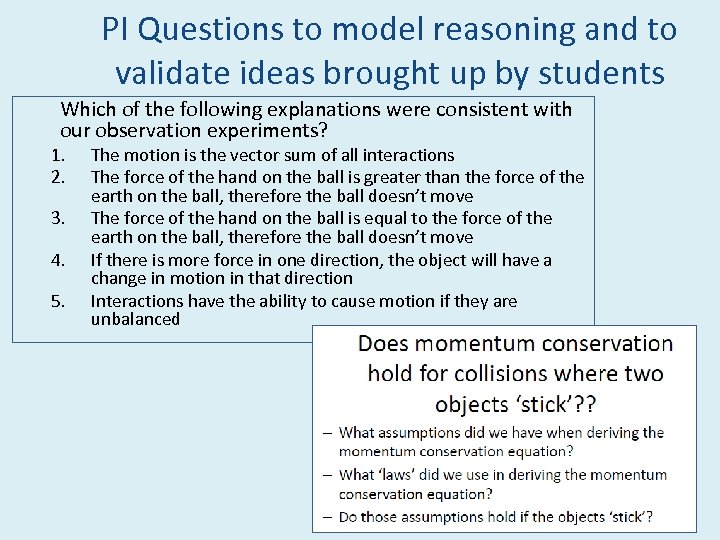 PI Questions to model reasoning and to validate ideas brought up by students

Which of the following explanations were consistent with our observation experiments?

1. The motion is the vector sum of all interactions
2. The force of the hand on the ball is greater than the force of the earth on the ball, therefore the ball doesn't move
3. The force of the hand on the ball is equal to the force of the earth on the ball, therefore the ball doesn't move
4. If there is more force in one direction, the object will have a change in motion in that direction
5. Interactions have the ability to cause motion if they are unbalanced

Does momentum conservation hold for collisions where two objects 'stick'??

– What assumptions did we have when deriving the momentum conservation equation?
– What 'laws' did we use in deriving the momentum conservation equation?
– Do those assumptions hold if the objects 'stick'?